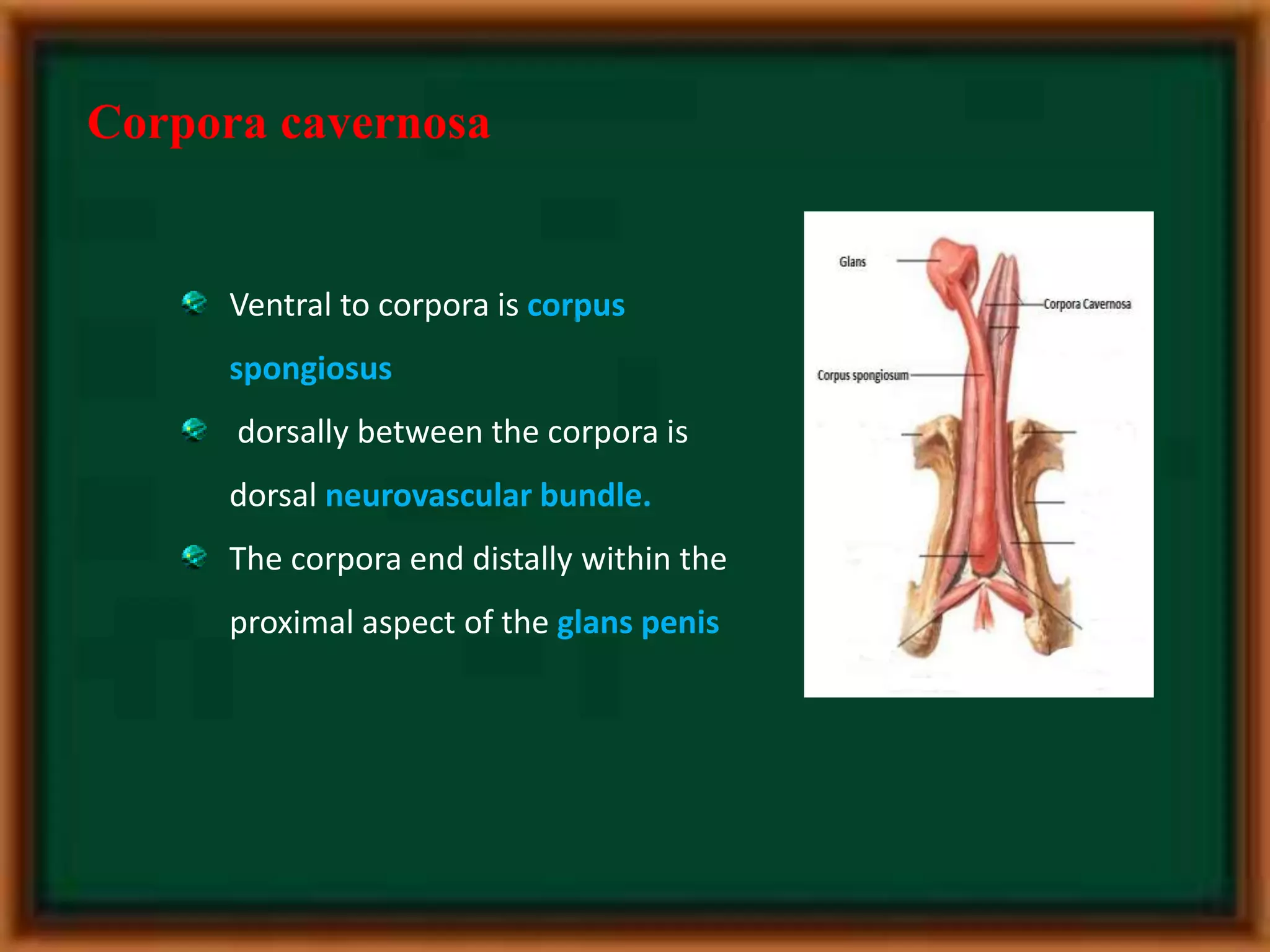 Corpora cavernosa

Ventral to corpora is corpus spongiosus

dorsally between the corpora is dorsal neurovascular bundle.

The corpora end distally within the proximal aspect of the glans penis

Glans

Corpora Cavernosa

Corpus spongiosum